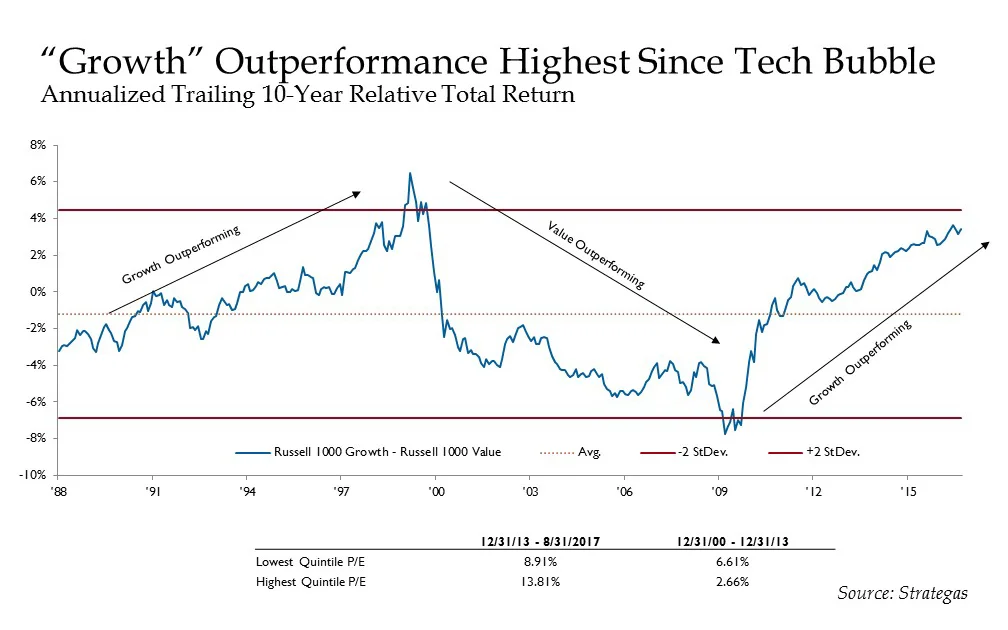 “Growth” Outperformance Highest Since Tech Bubble
Annualized Trailing 10-Year Relative Total Return

8%
6%
4%
2%
0%
-2%
-4%
-6%
-8%
-10%

Growth Outperforming
Value Outperforming
Growth Outperforming

Russell 1000 Growth - Russell 1000 Value
Avg.
-2 StDev.
+2 StDev.

'88 '91 '94 '97 '00 '03 '06 '09 '12 '15

| | 12/31/13 - 8/31/2017 | 12/31/00 - 12/31/13 |
|---|---|---|
| Lowest Quintile P/E | 8.91% | 6.61% |
| Highest Quintile P/E | 13.81% | 2.66% |

Source: Strategas